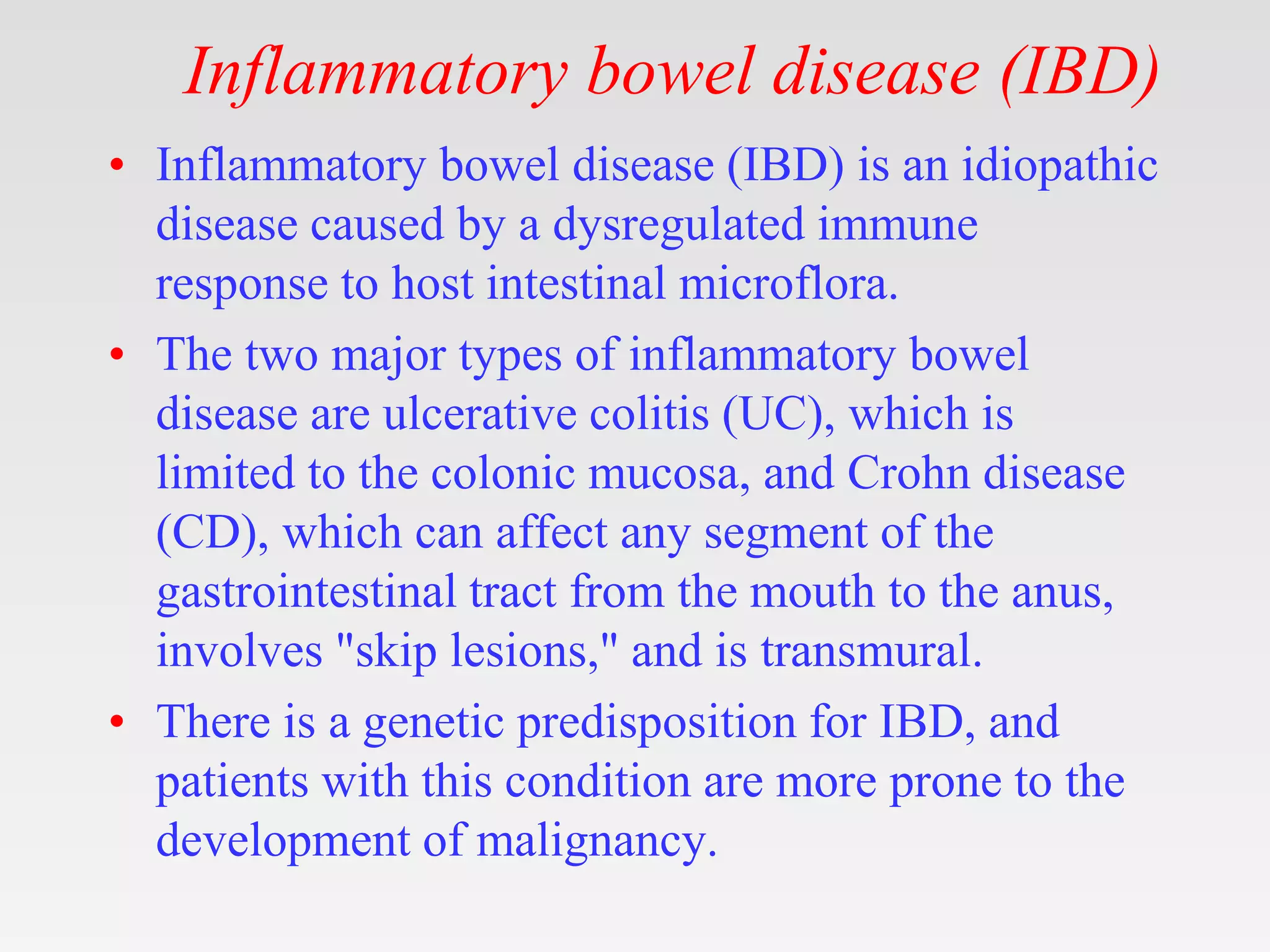 Inflammatory bowel disease (IBD)

• Inflammatory bowel disease (IBD) is an idiopathic disease caused by a dysregulated immune response to host intestinal microflora.

• The two major types of inflammatory bowel disease are ulcerative colitis (UC), which is limited to the colonic mucosa, and Crohn disease (CD), which can affect any segment of the gastrointestinal tract from the mouth to the anus, involves "skip lesions," and is transmural.

• There is a genetic predisposition for IBD, and patients with this condition are more prone to the development of malignancy.